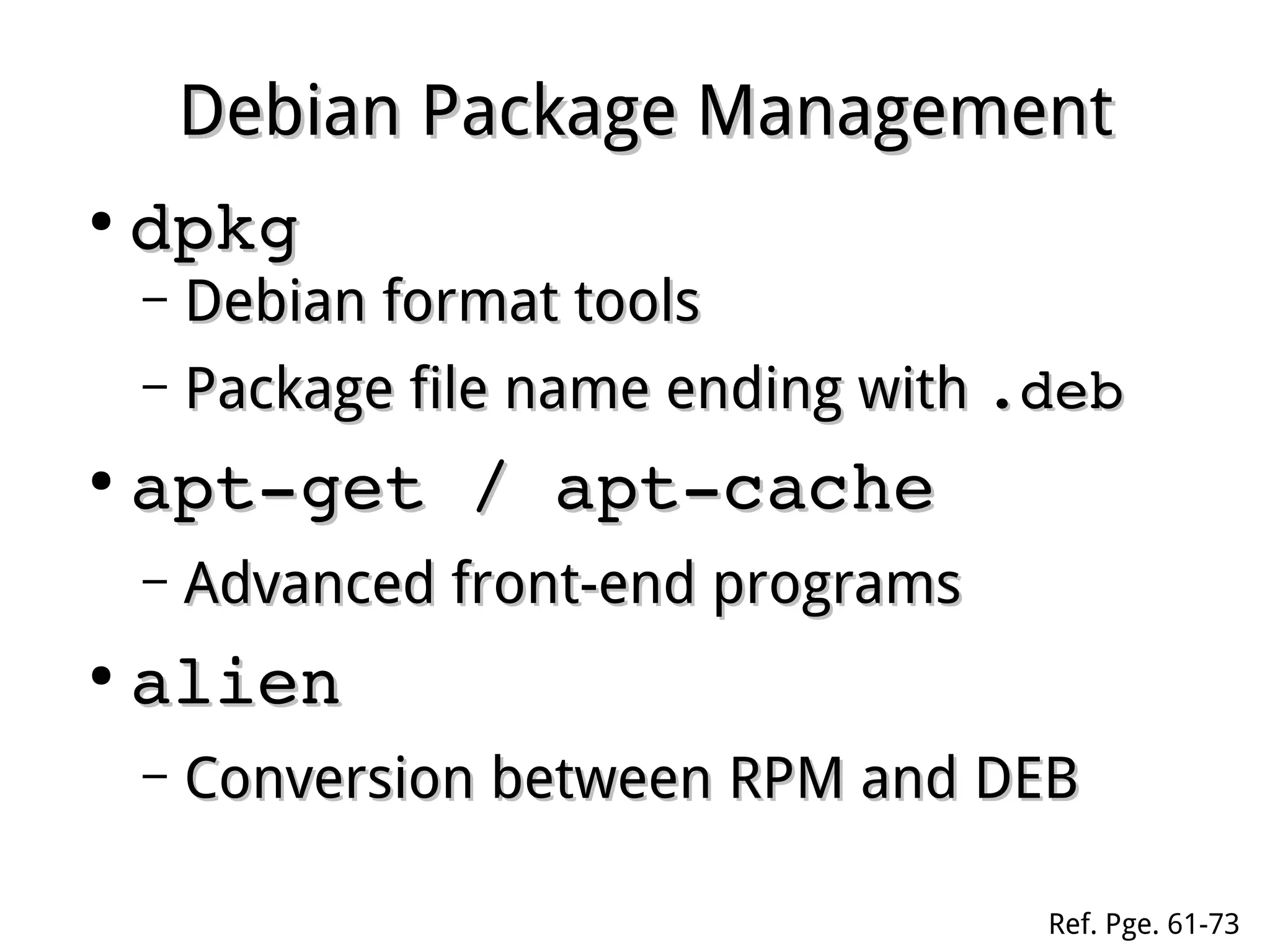 Debian Package Management

• dpkg
  – Debian format tools
  – Package file name ending with .deb
• apt-get / apt-cache
  – Advanced front-end programs
• alien
  – Conversion between RPM and DEB

Ref. Pge. 61-73